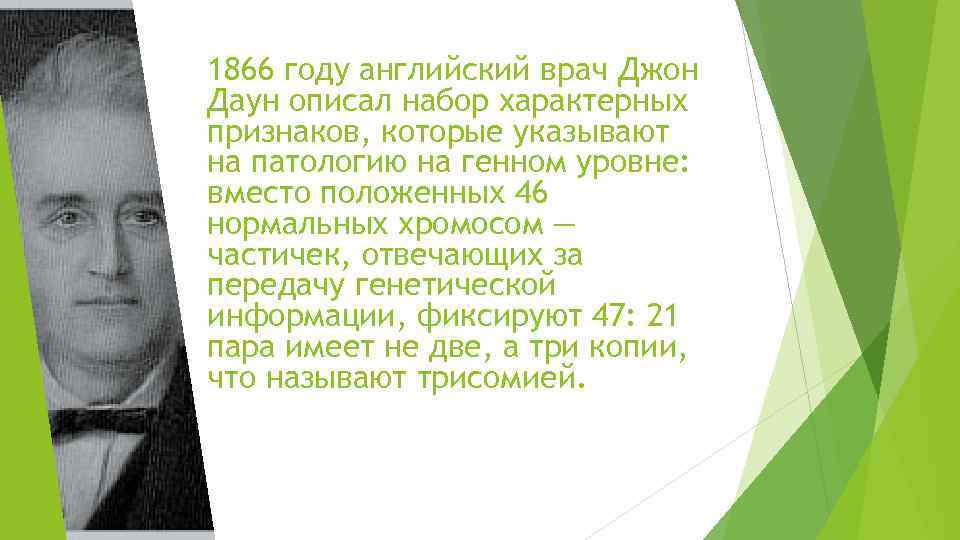 1866 году английский врач Джон Даун описал набор характерных признаков, которые указывают на патологию на генном уровне: вместо положенных 46 нормальных хромосом — частичек, отвечающих за передачу генетической информации, фиксируют 47: 21 пара имеет не две, а три копии, что называют трисомией.